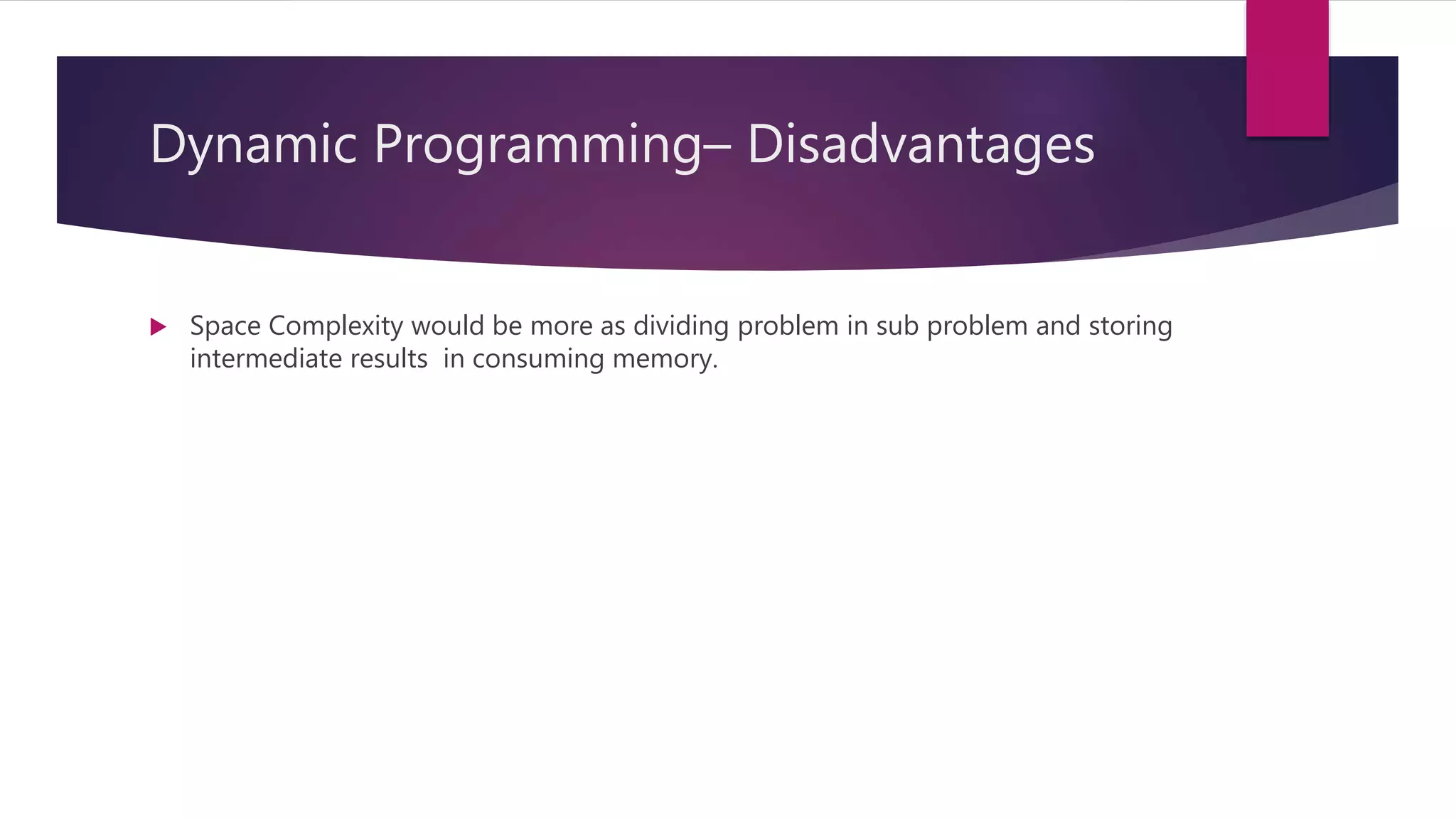 Dynamic Programming– Disadvantages

Space Complexity would be more as dividing problem in sub problem and storing intermediate results  in consuming memory.